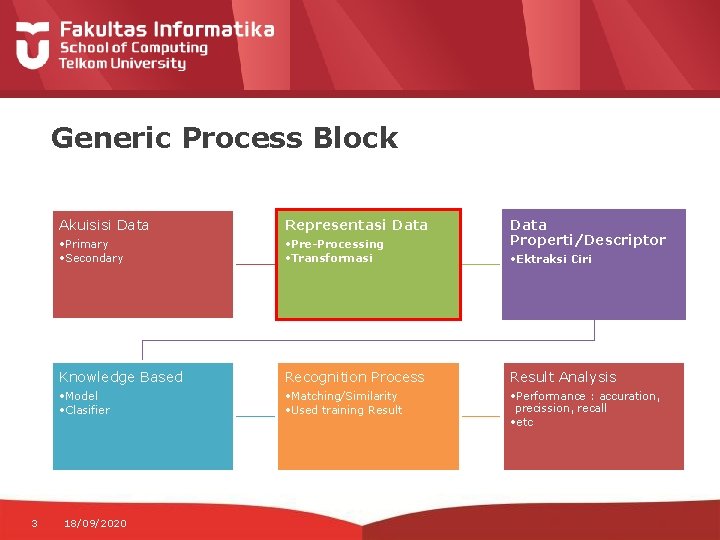 Fakultas Informatika
School of Computing
Telkom University

Generic Process Block

Akuisisi Data
•Primary
•Secondary

Representasi Data
•Pre-Processing
•Transformasi

Data Properti/Descriptor
•Ektraksi Ciri

Knowledge Based
•Model
•Clasifier

Recognition Process
•Matching/Similarity
•Used training Result

Result Analysis
•Performance : accuration, precission, recall
•etc

3 18/09/2020